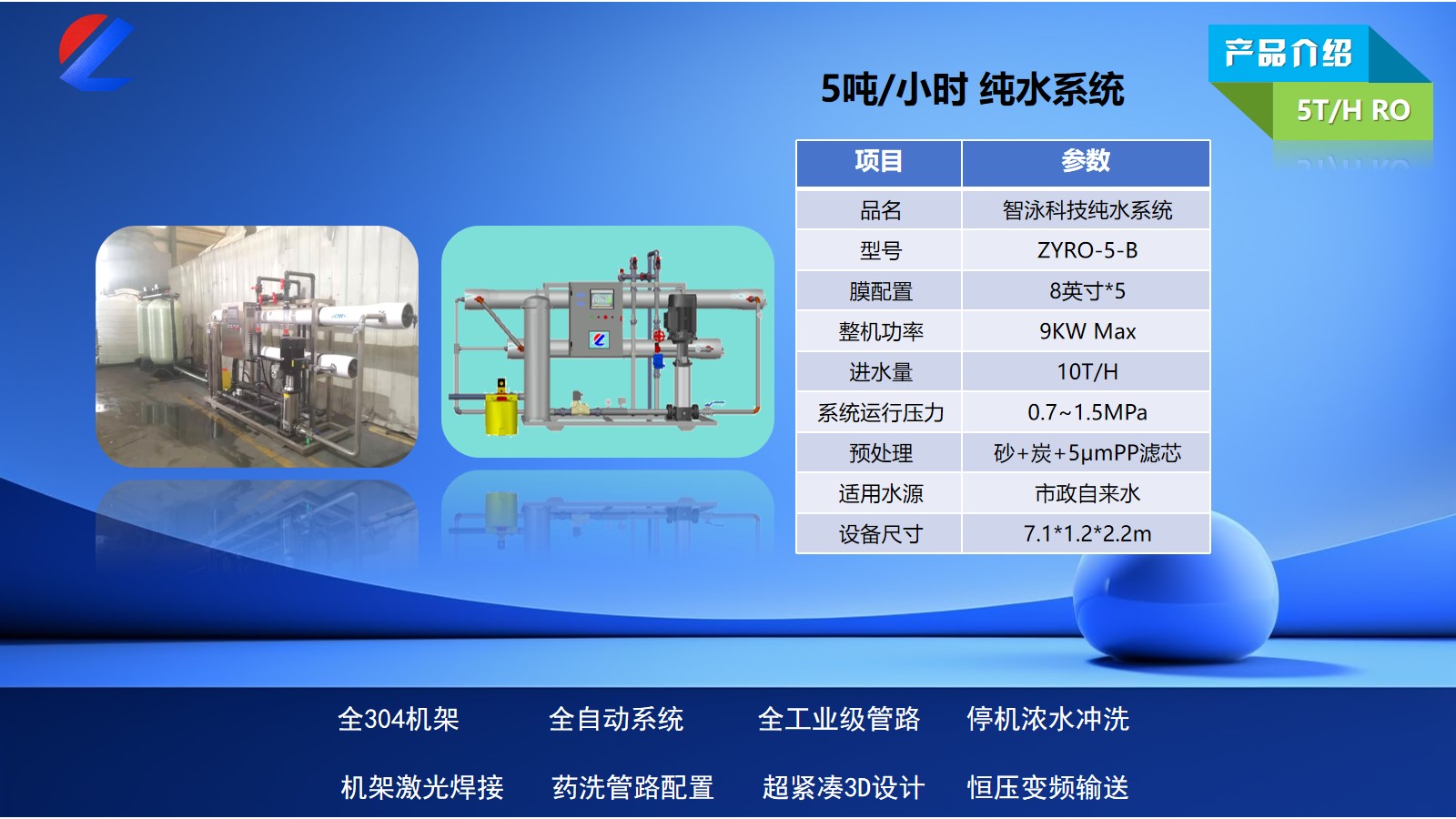 产品介绍

5T/H RO

5吨/小时 纯水系统

| 项目 | 参数 |
|---|---|
| 品名 | 智泳科技纯水系统 |
| 型号 | ZYRO-5-B |
| 膜配置 | 8英寸*5 |
| 整机功率 | 9KW Max |
| 进水量 | 10T/H |
| 系统运行压力 | 0.7~1.5MPa |
| 预处理 | 砂+炭+5μmPP滤芯 |
| 适用水源 | 市政自来水 |
| 设备尺寸 | 7.1*1.2*2.2m |

全304机架 全自动系统 全工业级管路 停机浓水冲洗

机架激光焊接 药洗管路配置 超紧凑3D设计 恒压变频输送